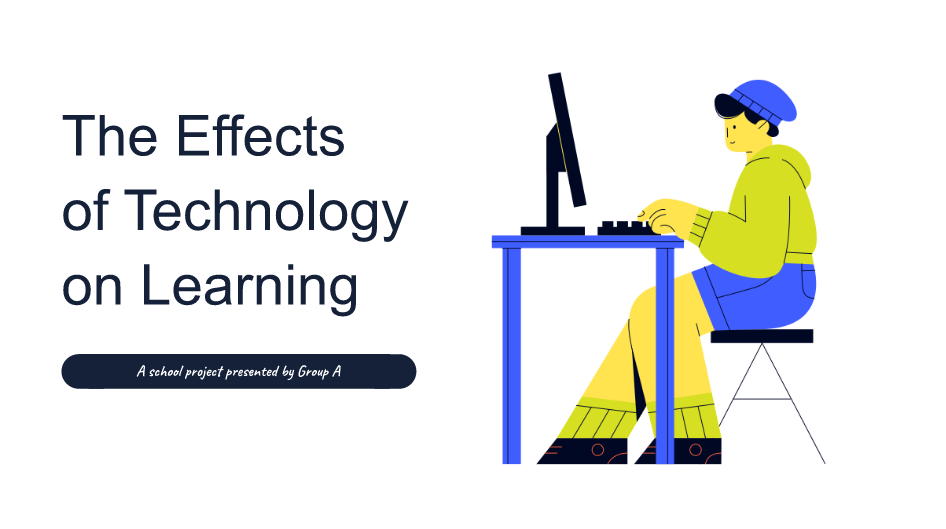 The Effects of Technology on Learning

A school project presented by Group A